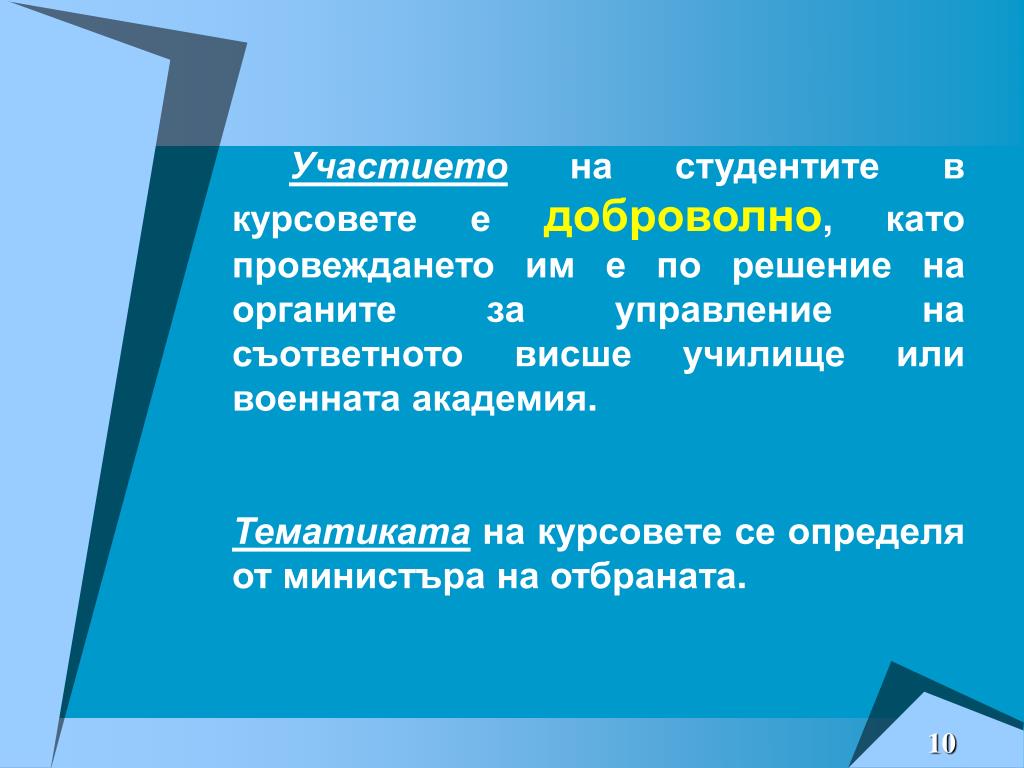 Участието на студентите в курсовете е доброволно, като провеждането им е по решение на органите за управление на съответното висше училище или военната академия.

Тематиката на курсовете се определя от министъра на отбраната.

10